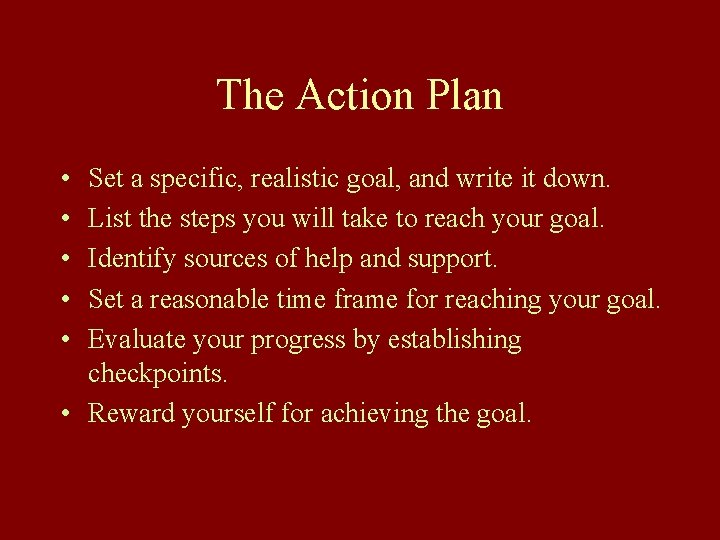 The Action Plan

• Set a specific, realistic goal, and write it down.
• List the steps you will take to reach your goal.
• Identify sources of help and support.
• Set a reasonable time frame for reaching your goal.
• Evaluate your progress by establishing checkpoints.
• Reward yourself for achieving the goal.